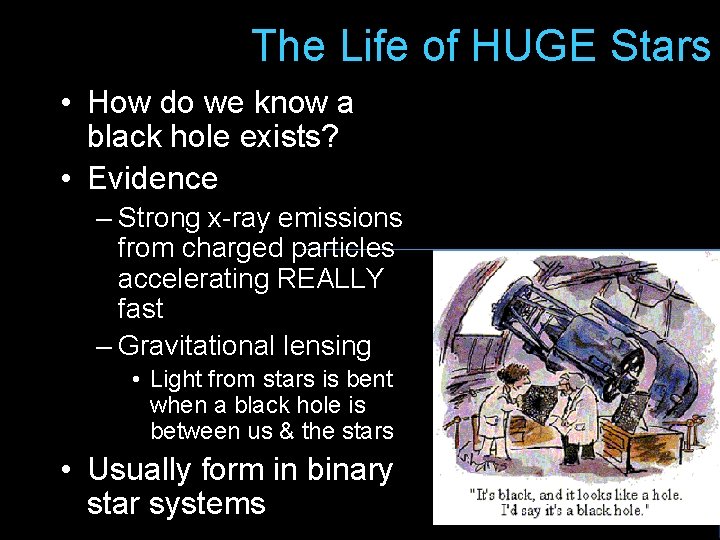 The Life of HUGE Stars

• How do we know a black hole exists?
• Evidence
– Strong x-ray emissions from charged particles accelerating REALLY fast
– Gravitational lensing
• Light from stars is bent when a black hole is between us & the stars
• Usually form in binary star systems

"It's black, and it looks like a hole. I'd say it's a black hole."